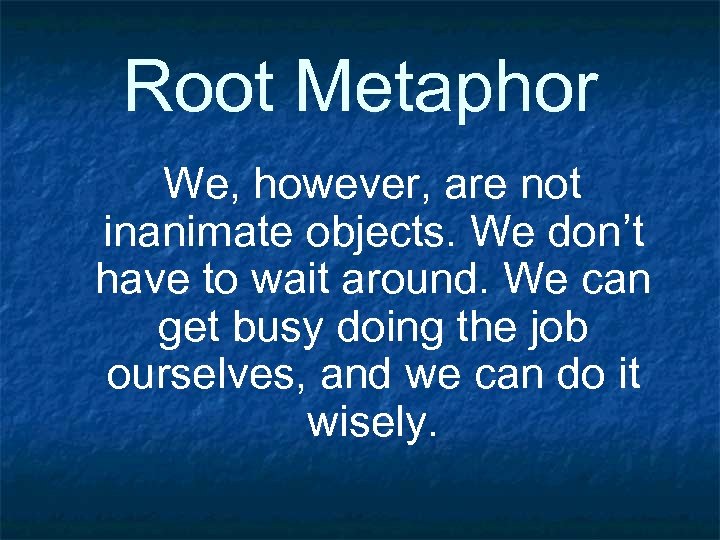 Root Metaphor

We, however, are not inanimate objects. We don’t have to wait around. We can get busy doing the job ourselves, and we can do it wisely.